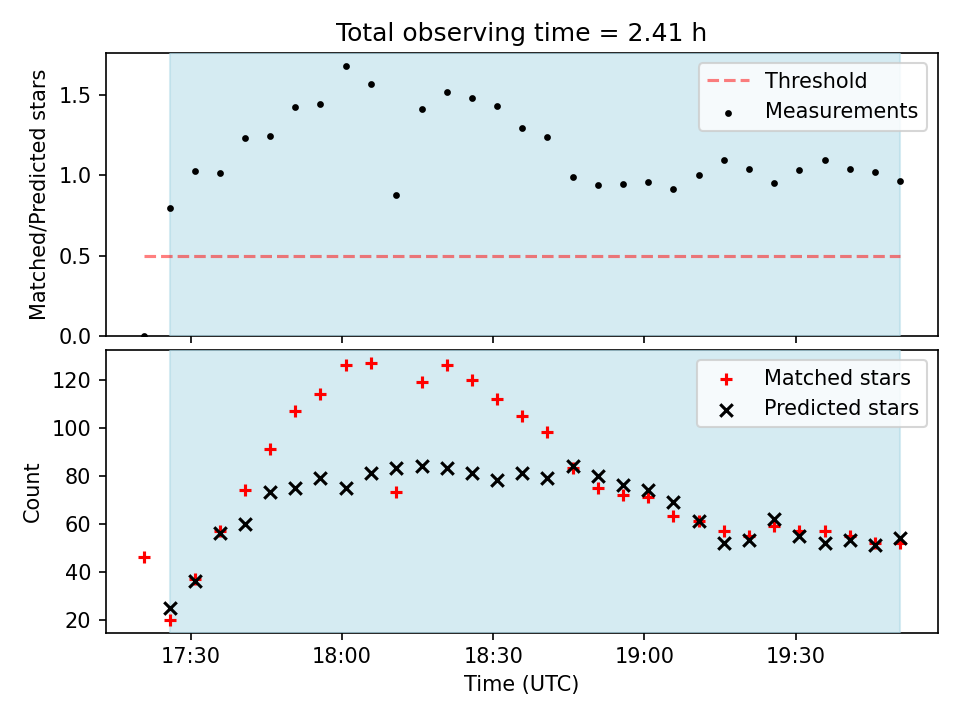 Total observing time = 2.41 h

Matched/Predicted stars

1.5
1.0
0.5
0.0

Threshold
Measurements

Count

120
100
80
60
40
20

Matched stars
Predicted stars

17:30
18:00
18:30
19:00
19:30

Time (UTC)